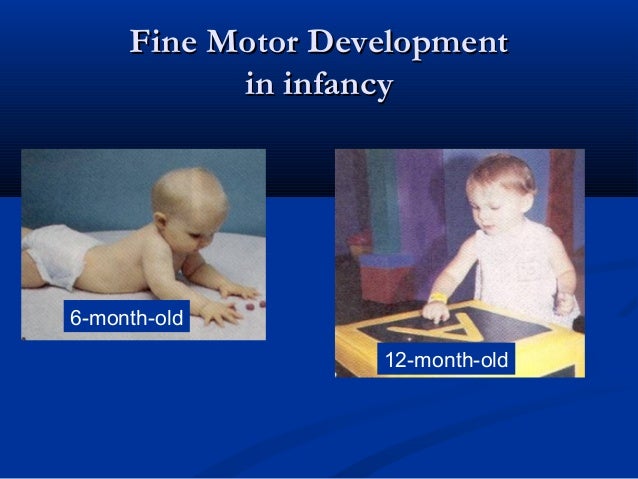 Fine Motor Development in infancy

6-month-old

A

12-month-old